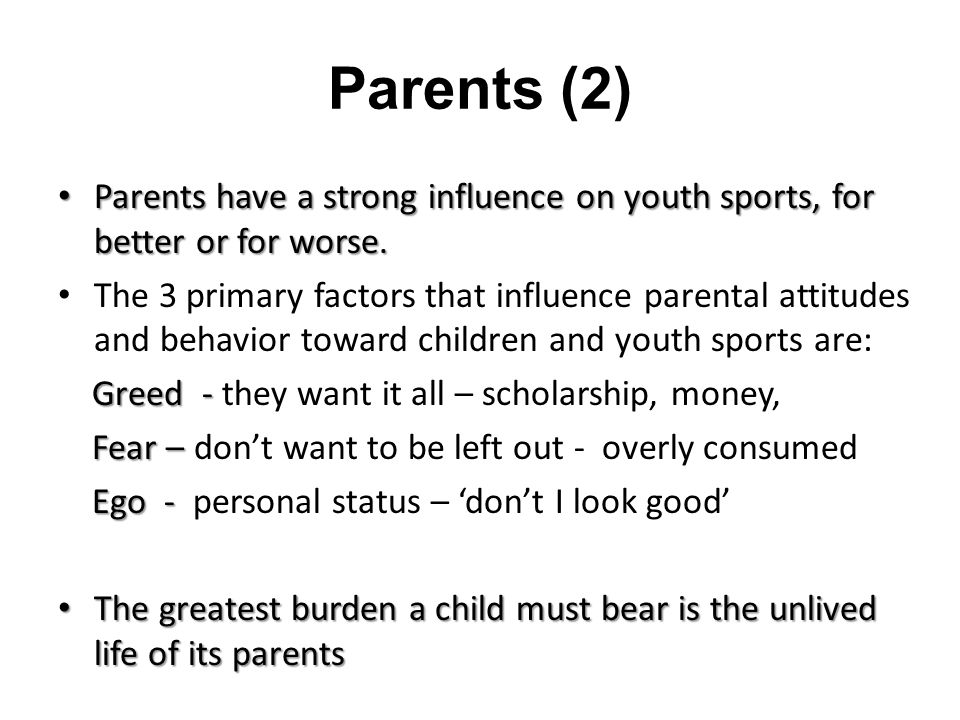 Parents (2)

• Parents have a strong influence on youth sports, for better or for worse.

• The 3 primary factors that influence parental attitudes and behavior toward children and youth sports are:

Greed - they want it all – scholarship, money,

Fear – don't want to be left out - overly consumed

Ego - personal status – 'don't I look good'

• The greatest burden a child must bear is the unlived life of its parents